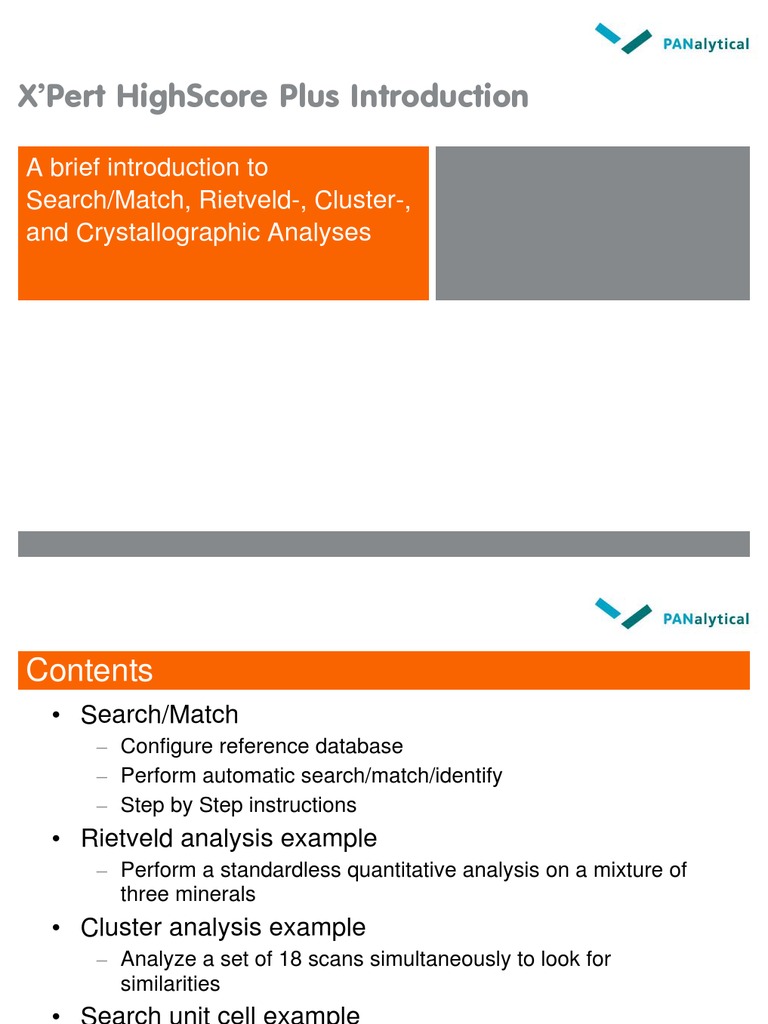 PANalytical

X'Pert HighScore Plus Introduction

A brief introduction to Search/Match, Rietveld-, Cluster-, and Crystallographic Analyses

PANalytical

Contents

• Search/Match
– Configure reference database
– Perform automatic search/match/identify
– Step by Step instructions
• Rietveld analysis example
– Perform a standardless quantitative analysis on a mixture of three minerals
• Cluster analysis example
– Analyze a set of 18 scans simultaneously to look for similarities
• Search unit cell example